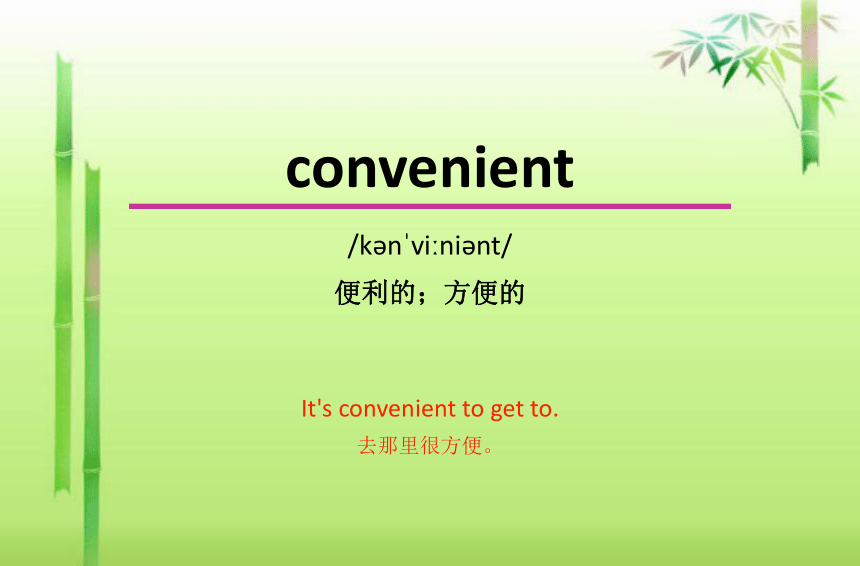 convenient

/kənˈviːniənt/

便利的；方便的

It's convenient to get to.

去那里很方便。